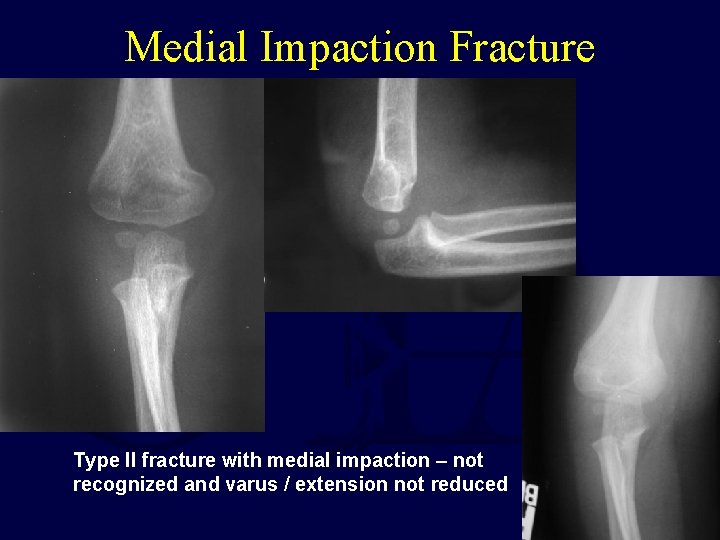 Medial Impaction Fracture

Type II fracture with medial impaction – not recognized and varus / extension not reduced